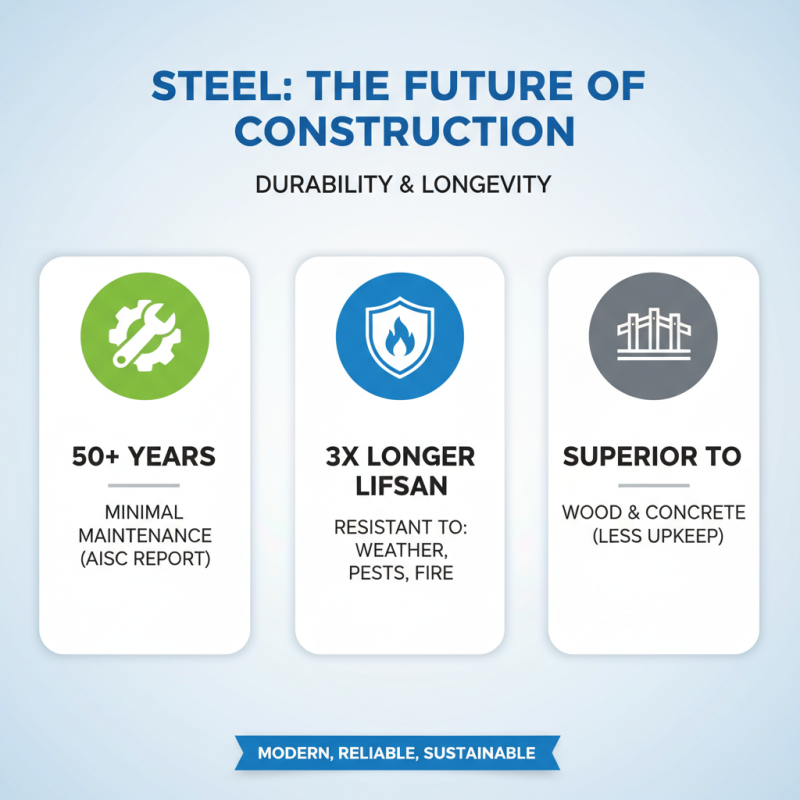 STEEL: THE FUTURE OF CONSTRUCTION

DURABILITY & LONGEVITY

50+ YEARS

MINIMAL MAINTENANCE (AISC REPORT)

3X LONGER LIFSAN

RESISTANT TO: WEATHER, PESTS, FIRE

SUPERIOR TO

WOOD & CONCRETE (LESS UPKEEP)

MODERN, RELIABLE, SUSTAINABLE